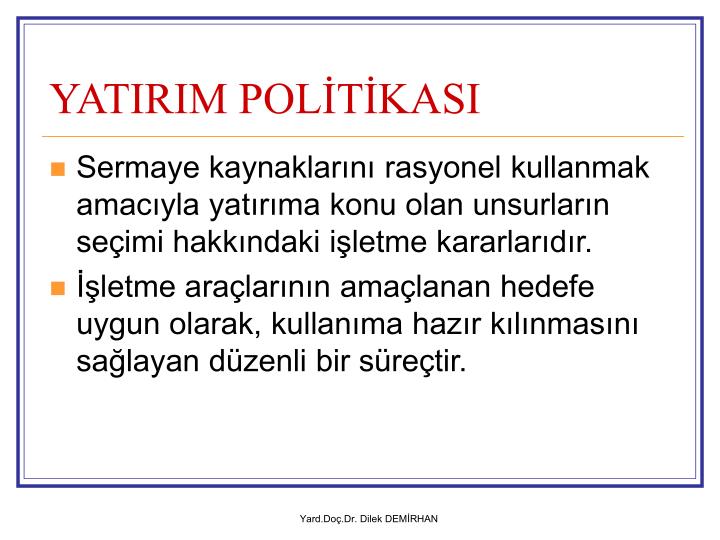 YATIRIM POLİTİKASI

Sermaye kaynaklarını rasyonel kullanmak amacıyla yatırıma konu olan unsurların seçimi hakkındaki işletme kararlarıdır.

İşletme araçlarının amaçlanan hedefe uygun olarak, kullanıma hazır kılınmasını sağlayan düzenli bir süreçtir.

Yard.Doç.Dr. Dilek DEMİRHAN